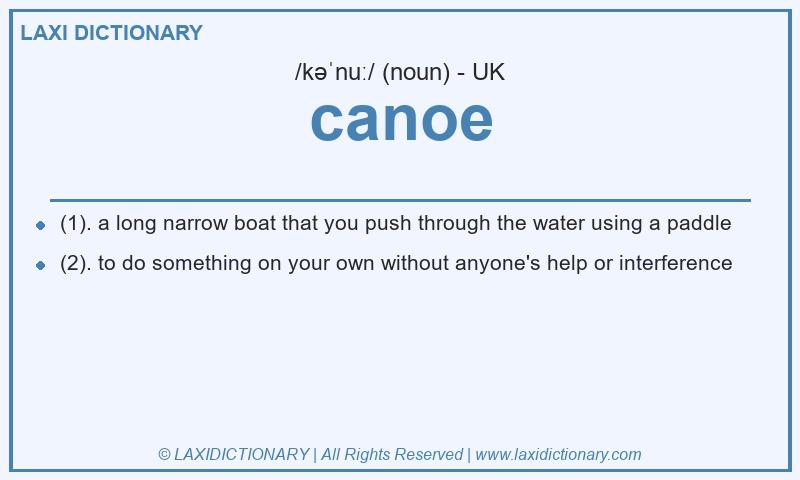 LAXI DICTIONARY

/kəˈnuː/ (noun) - UK

canoe

- (1). a long narrow boat that you push through the water using a paddle
- (2). to do something on your own without anyone's help or interference

© LAXIDICTIONARY | All Rights Reserved | www.laxidictionary.com